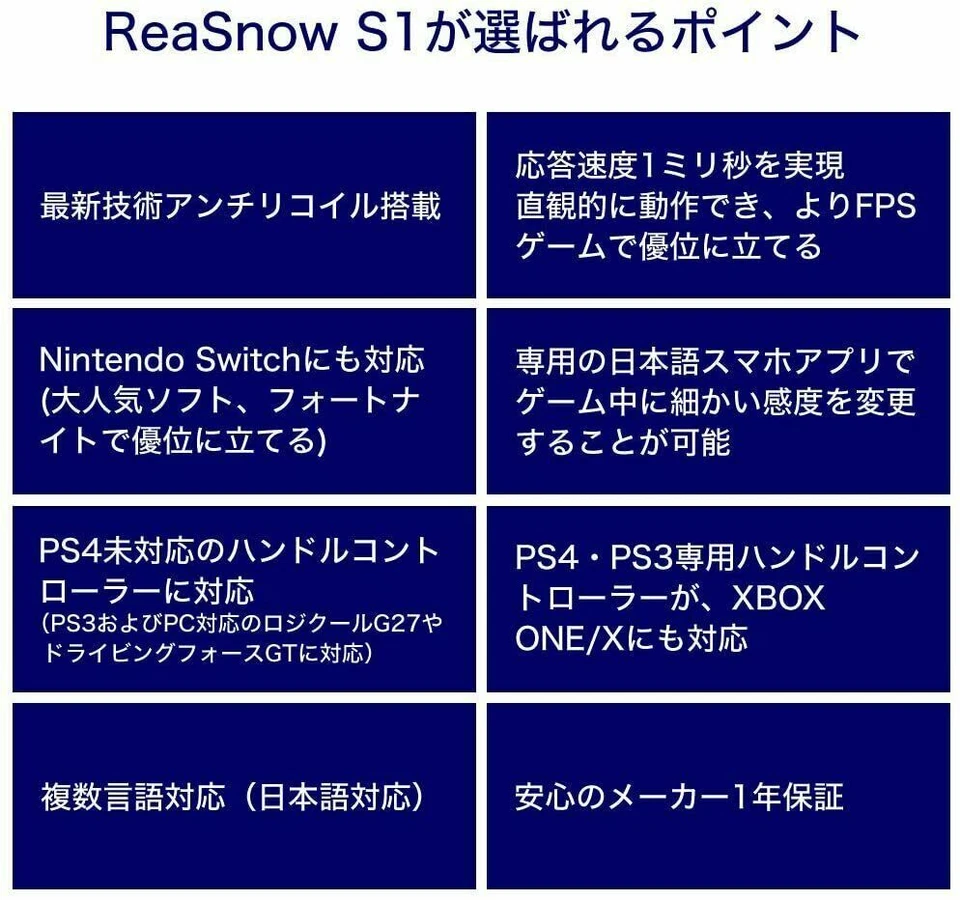 ReaSnow S1が選ばれるポイント

最新技術アンチリコイル搭載

応答速度1ミリ秒を実現
直観的に動作でき、よりFPSゲームで優位に立てる

Nintendo Switchにも対応
(大人気ソフト、フォートナイトで優位に立てる)

専用の日本語スマホアプリでゲーム中に細かい感度を変更することが可能

PS4未対応のハンドルコントローラーに対応
（PS3およびPC対応のロジクールG27やドライビングフォースGTに対応）

PS4・PS3専用ハンドルコントローラーが、XBOX ONE/Xにも対応

複数言語対応（日本語対応）

安心のメーカー1年保証